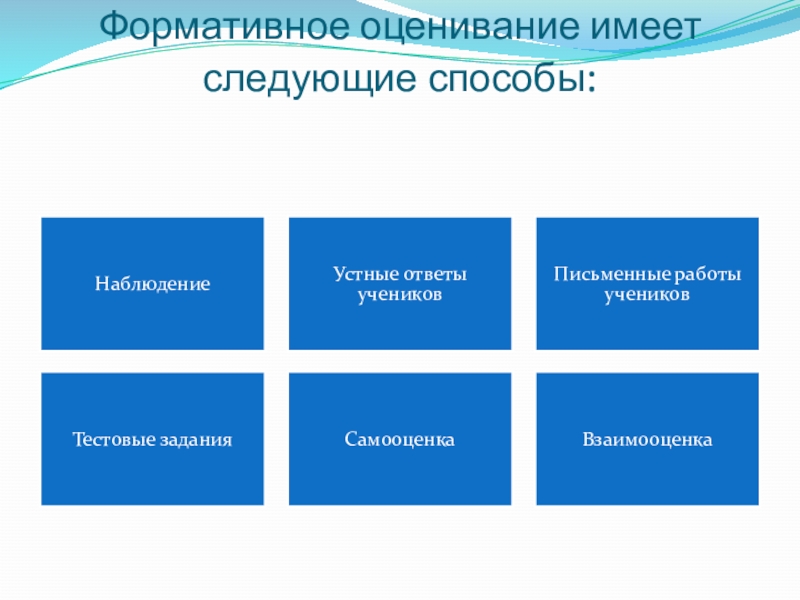 Формативное оценивание имеет следующие способы:

Наблюдение

Устные ответы учеников

Письменные работы учеников

Тестовые задания

Самооценка

Взаимооценка